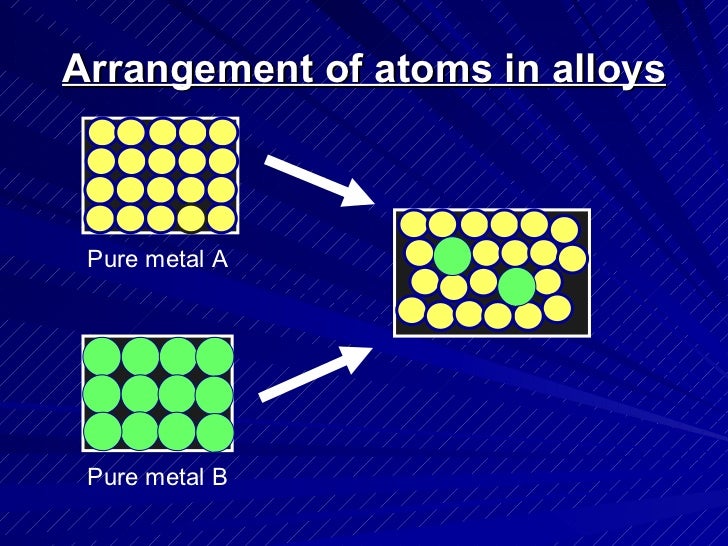 Arrangement of atoms in alloys

Pure metal A

Pure metal B